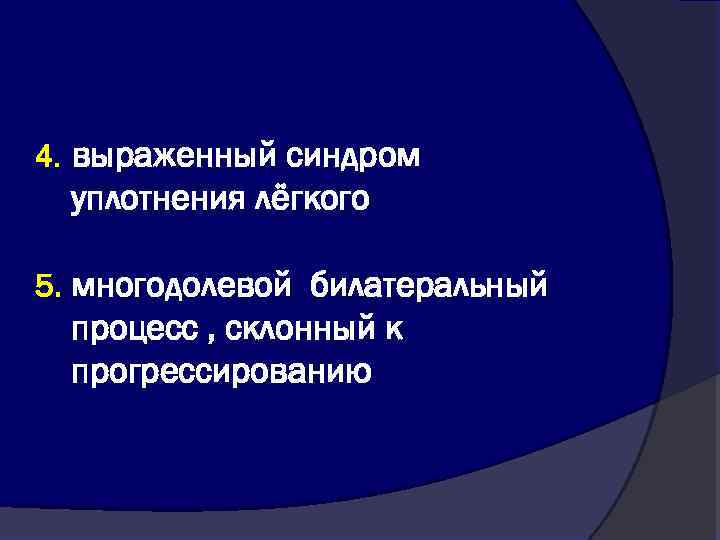 4. выраженный синдром уплотнения лёгкого

5. многодолевой билатеральный процесс , склонный к прогрессированию